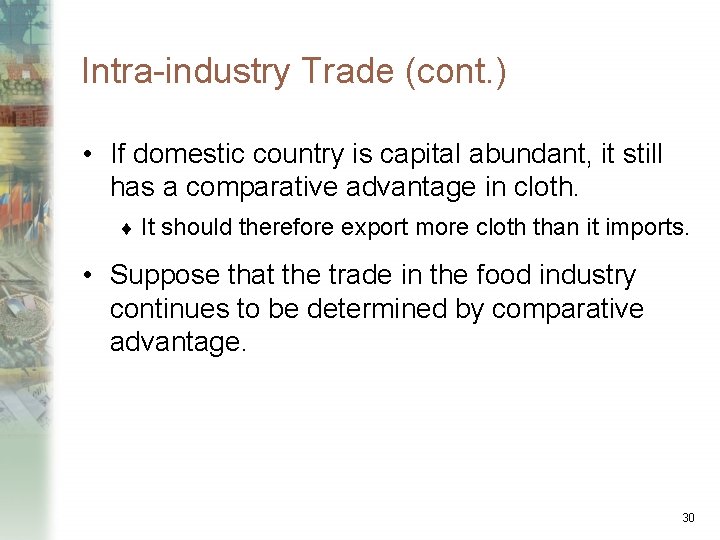 Intra-industry Trade (cont.)

• If domestic country is capital abundant, it still has a comparative advantage in cloth.

♦ It should therefore export more cloth than it imports.

• Suppose that the trade in the food industry continues to be determined by comparative advantage.

30